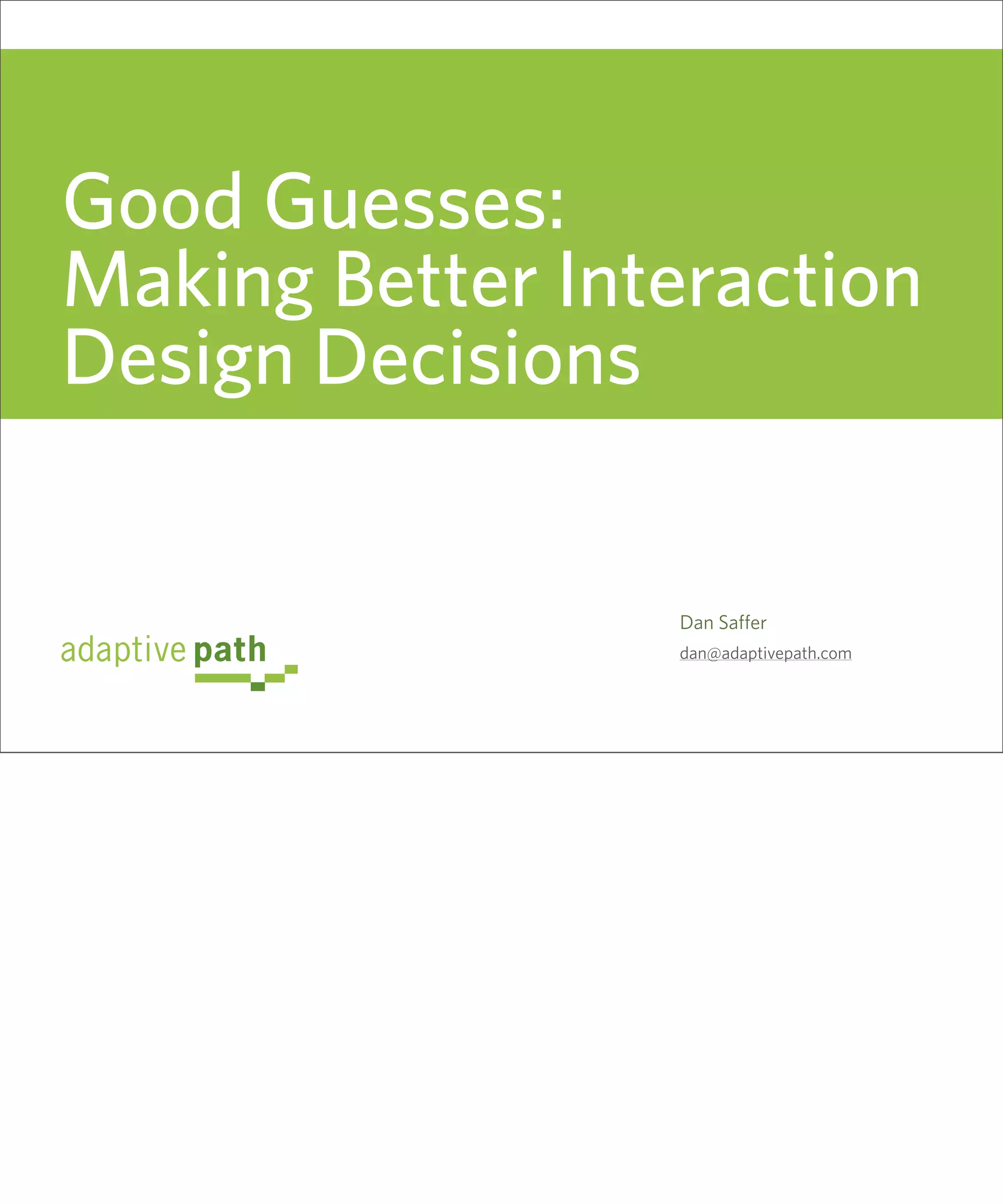 Good Guesses:
Making Better Interaction Design Decisions

adaptive path

Dan Saffer
dan@adaptivepath.com